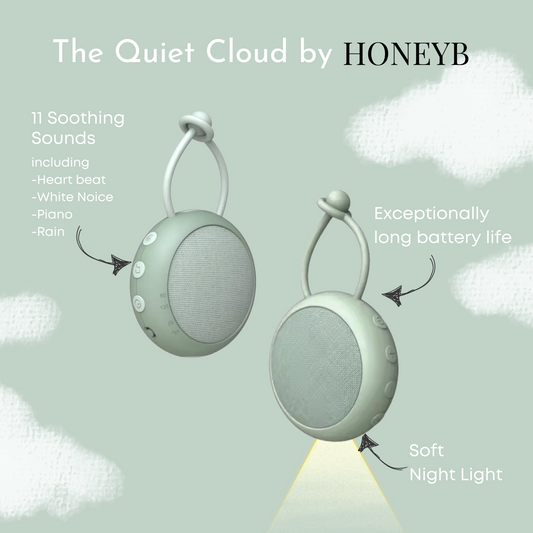 The Quiet Cloud by HONEYB

11 Soothing Sounds
including
-Heart beat
-White Noice
-Piano
-Rain

60
120

Exceptionally long battery life

Soft Night Light